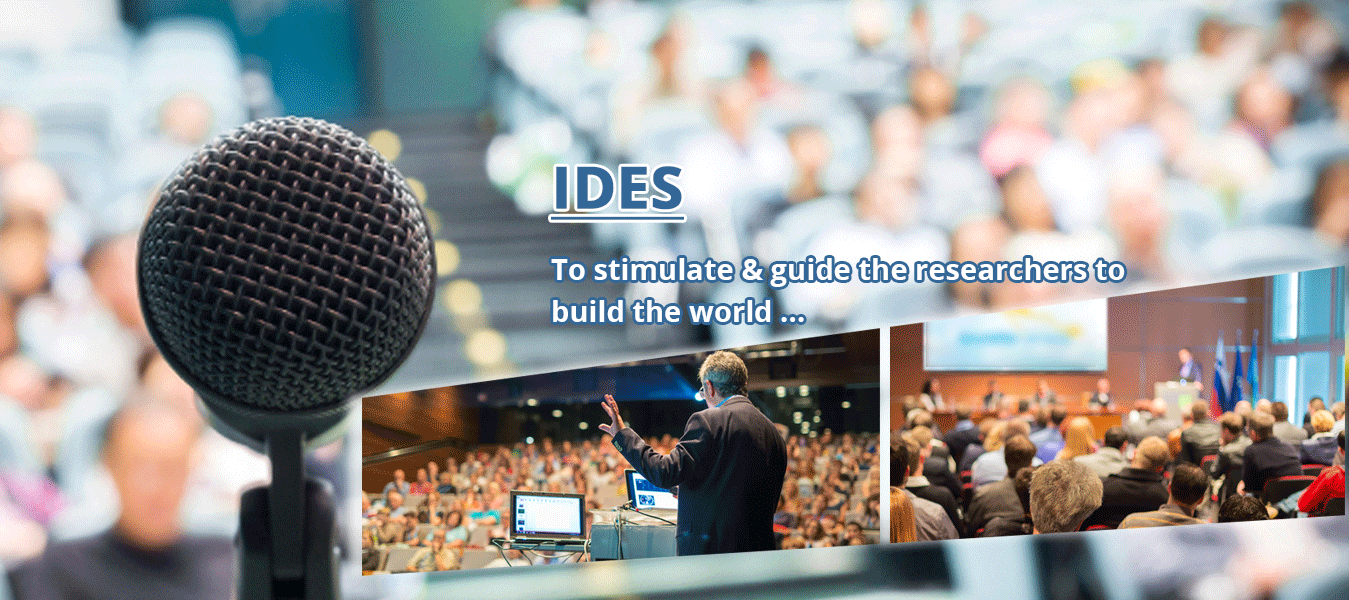 IDES

To stimulate & guide the researchers to build the world ...